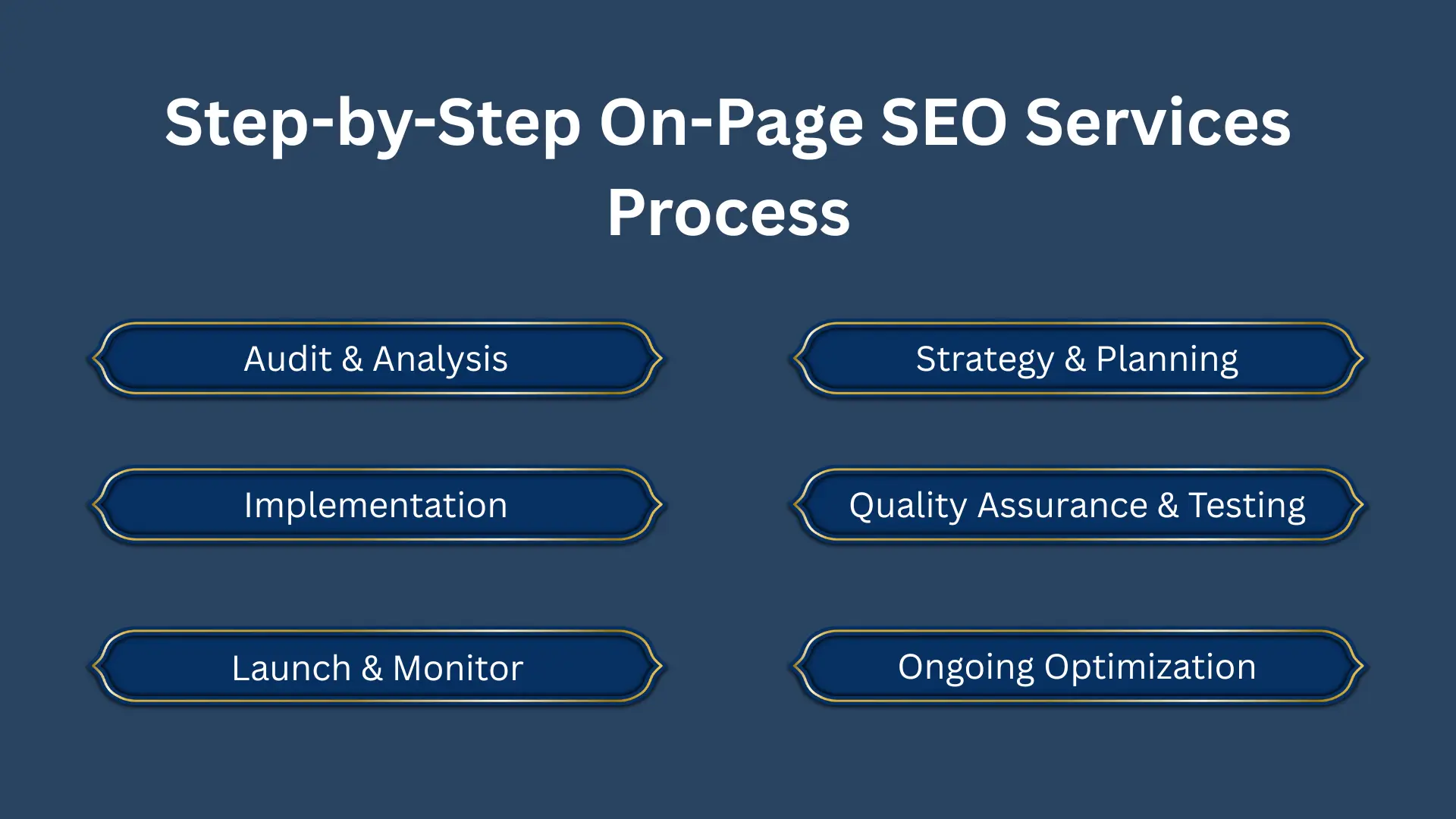 Step-by-Step On-Page SEO Services Process

Audit & Analysis

Strategy & Planning

Implementation

Quality Assurance & Testing

Launch & Monitor

Ongoing Optimization